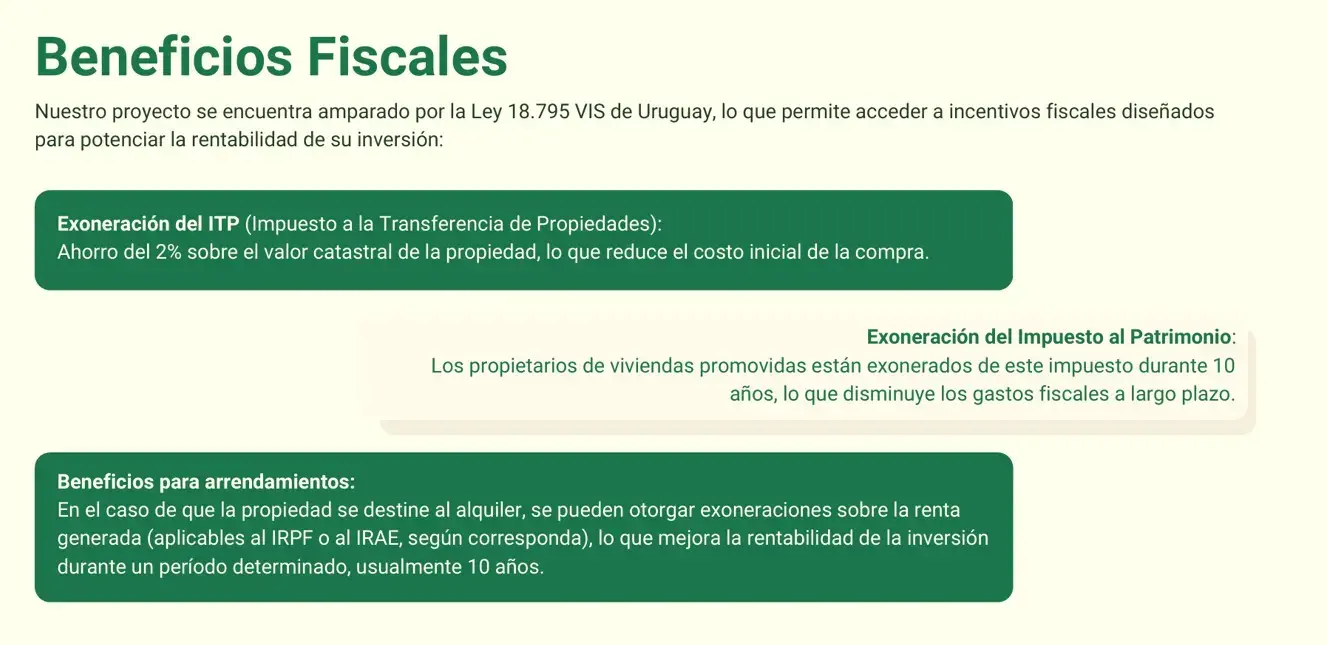 Beneficios Fiscales

Nuestro proyecto se encuentra amparado por la Ley 18.795 VIS de Uruguay, lo que permite acceder a incentivos fiscales diseñados para potenciar la rentabilidad de su inversión:

Exoneración del ITP (Impuesto a la Transferencia de Propiedades):
Ahorro del 2% sobre el valor catastral de la propiedad, lo que reduce el costo inicial de la compra.

Exoneración del Impuesto al Patrimonio:
Los propietarios de viviendas promovidas están exonerados de este impuesto durante 10 años, lo que disminuye los gastos fiscales a largo plazo.

Beneficios para arrendamientos:
En el caso de que la propiedad se destine al alquiler, se pueden otorgar exoneraciones sobre la renta generada (aplicables al IRPF o al IRAE, según corresponda), lo que mejora la rentabilidad de la inversión durante un período determinado, usualmente 10 años.